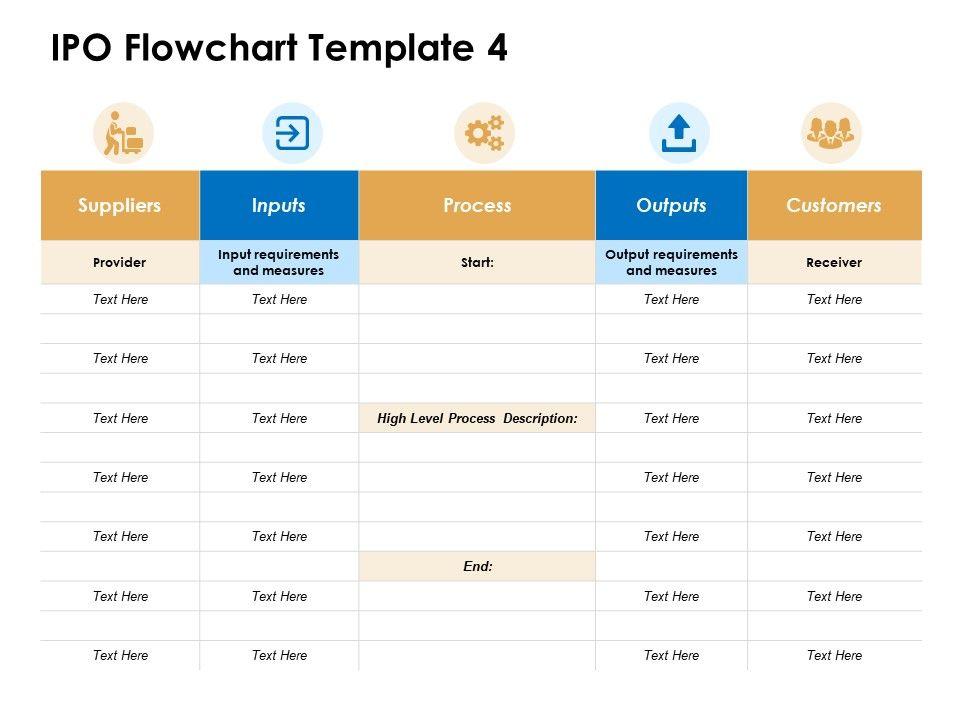 IPO Flowchart Template 4

| Suppliers | Inputs | Process | Outputs | Customers |
|---|---|---|---|---|
| Provider | Input requirements and measures | Start: | Output requirements and measures | Receiver |
| Text Here | Text Here | | Text Here | Text Here |
| | | | | |
| Text Here | Text Here | | Text Here | Text Here |
| | | | | |
| Text Here | Text Here | High Level Process Description: | Text Here | Text Here |
| | | | | |
| Text Here | Text Here | | Text Here | Text Here |
| | | | | |
| Text Here | Text Here | | Text Here | Text Here |
| | | End: | | |
| Text Here | Text Here | | Text Here | Text Here |
| | | | | |
| Text Here | Text Here | | Text Here | Text Here |